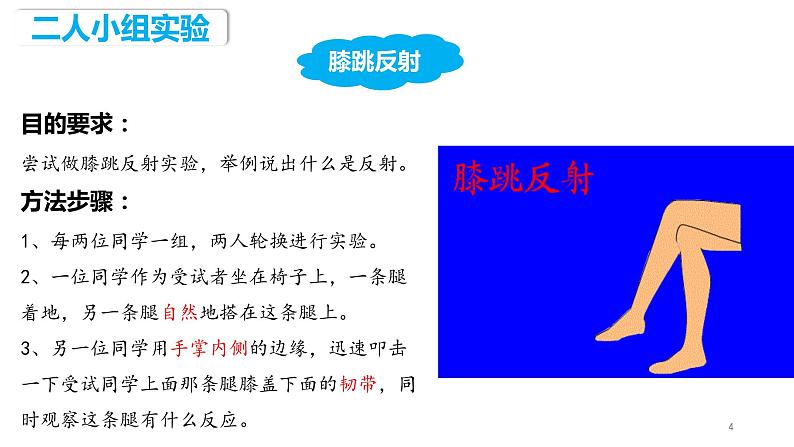 二人小组实验

膝跳反射

目的要求：

尝试做膝跳反射实验，举例说出什么是反射。

方法步骤：

1、每两位同学一组，两人轮换进行实验。

2、一位同学作为受试者坐在椅子上，一条腿着地，另一条腿自然地搭在这条腿上。

3、另一位同学用手掌内侧的边缘，迅速叩击一下受试同学上面那条腿膝盖下面的韧带，同时观察这条腿有什么反应。

膝跳反射

4